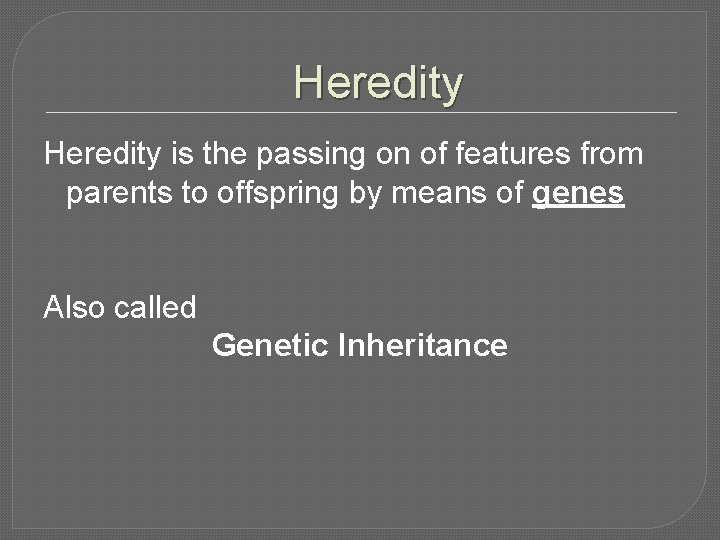 Heredity

Heredity is the passing on of features from parents to offspring by means of genes

Also called

Genetic Inheritance